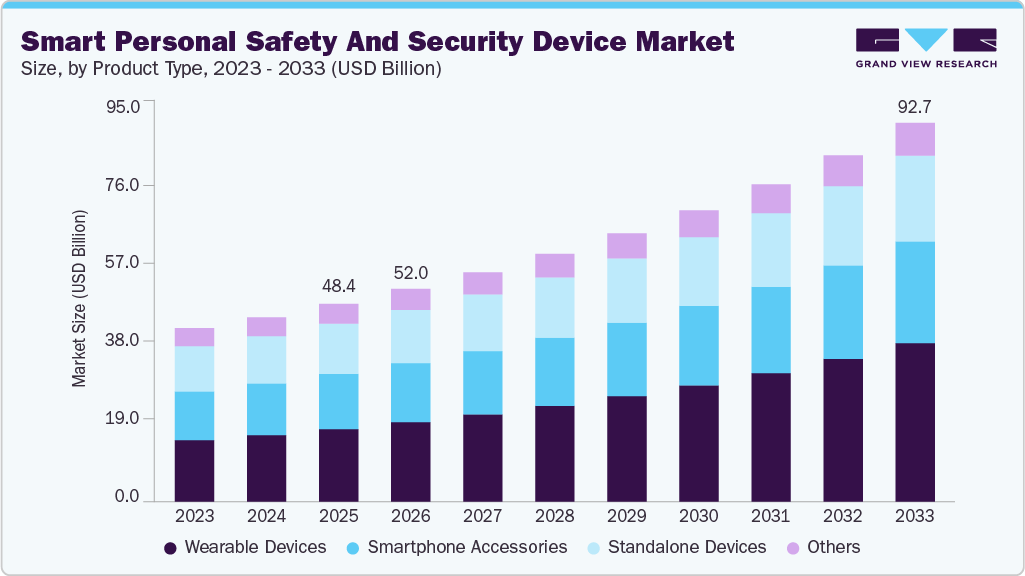 Smart Personal Safety And Security Device Market
Size, by Product Type, 2023 - 2033 (USD Billion)

GRAND VIEW RESEARCH

Market Size (USD Billion)

95.0
76.0
57.0
38.0
19.0
0.0

48.4
52.0
92.7

2023 2024 2025 2026 2027 2028 2029 2030 2031 2032 2033

Wearable Devices Smartphone Accessories Standalone Devices Others